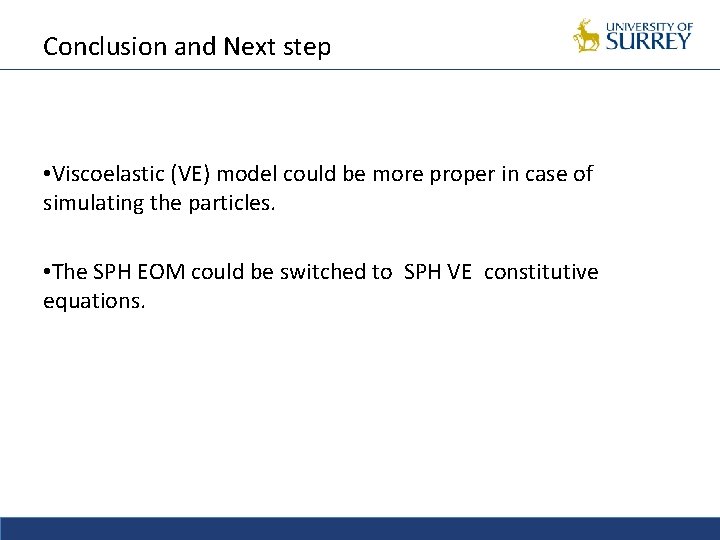 Conclusion and Next step

UNIVERSITY OF SURREY

•Viscoelastic (VE) model could be more proper in case of simulating the particles.

•The SPH EOM could be switched to SPH VE constitutive equations.